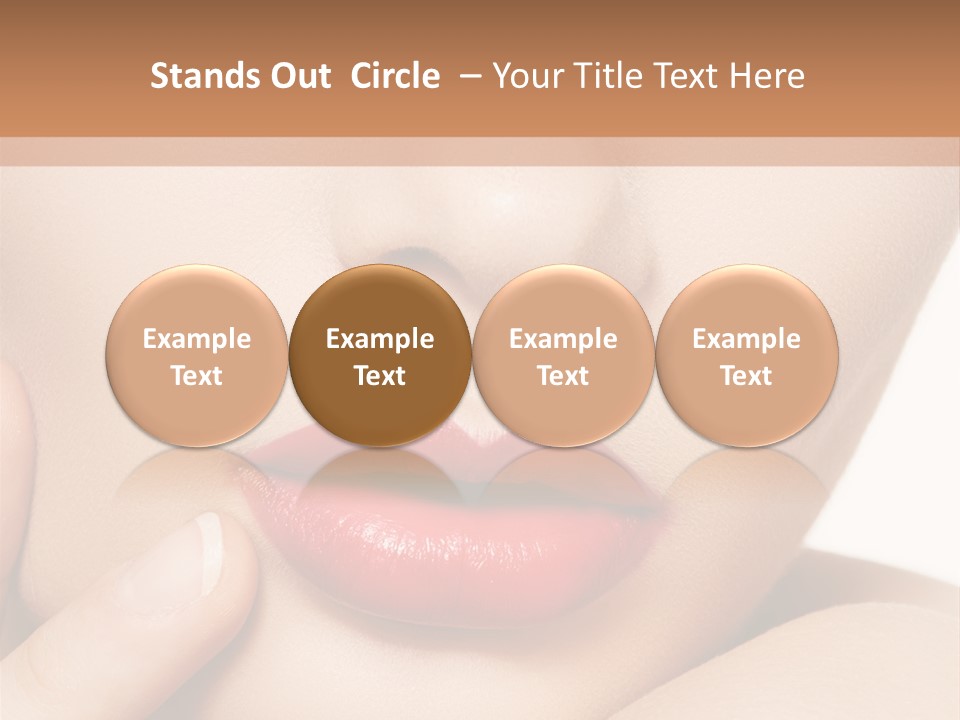 Stands Out Circle – Your Title Text Here

Example Text

Example Text

Example Text

Example Text